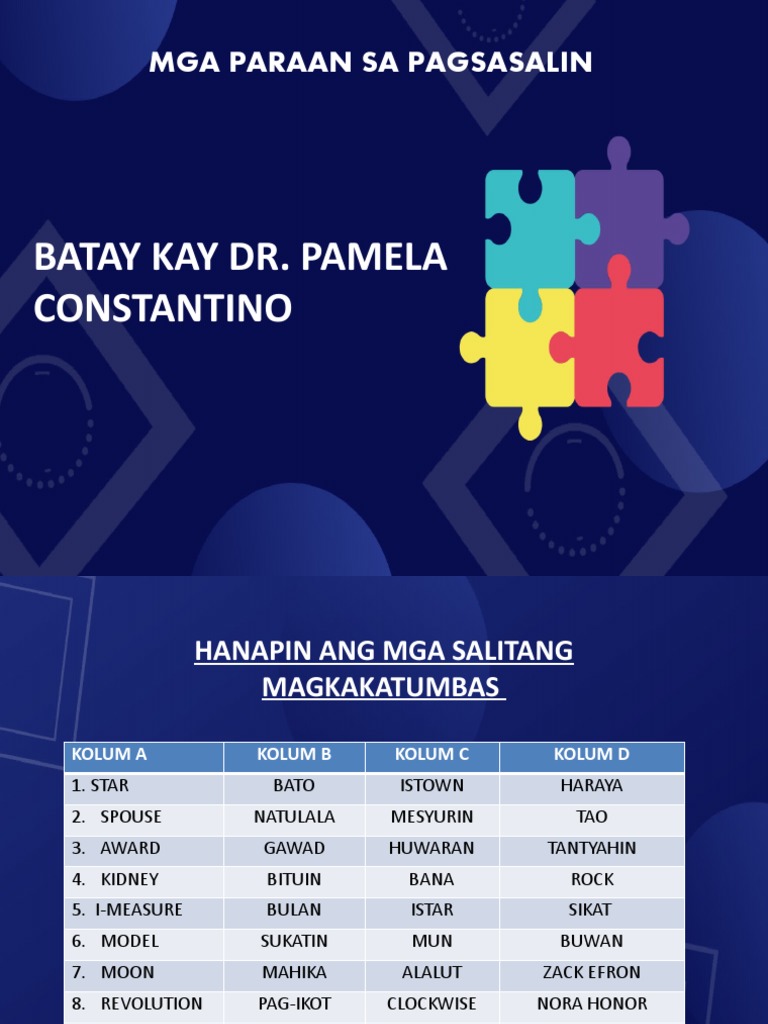 MGA PARAAN SA PAGSASALIN

BATAY KAY DR. PAMELA CONSTANTINO

HANAPIN ANG MGA SALITANG MAGKAKATUMBAS

| KOLUM A | KOLUM B | KOLUM C | KOLUM D |
|---|---|---|---|
| 1. STAR | BATO | ISTOWN | HARAYA |
| 2. SPOUSE | NATULALA | MESYURIN | TAO |
| 3. AWARD | GAWAD | HUWARAN | TANTYAHIN |
| 4. KIDNEY | BITUIN | BANA | ROCK |
| 5. I-MEASURE | BULAN | ISTAR | SIKAT |
| 6. MODEL | SUKATIN | MUN | BUWAN |
| 7. MOON | MAHIKA | ALALUT | ZACK EFRON |
| 8. REVOLUTION | PAG-IKOT | CLOCKWISE | NORA HONOR |